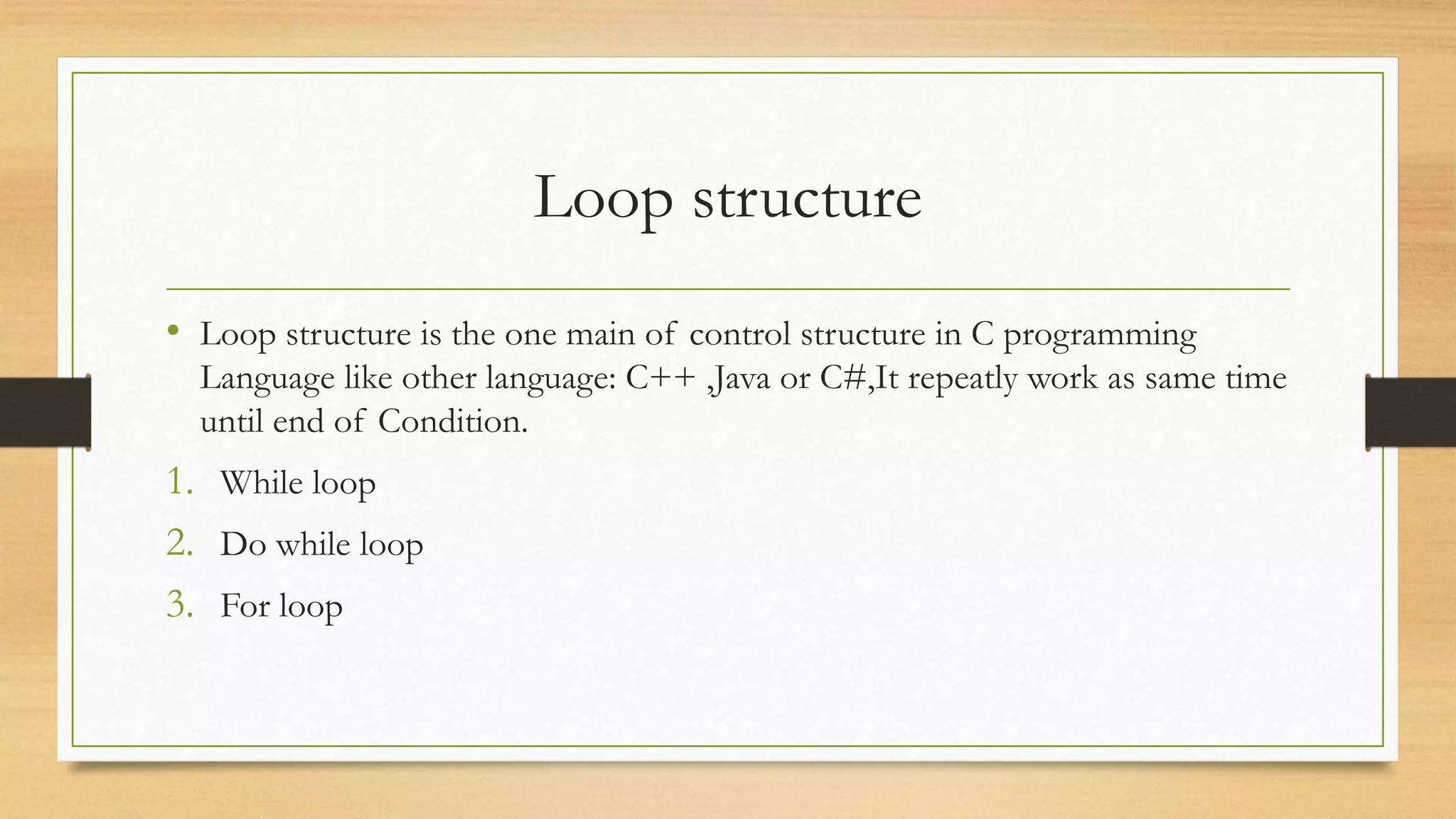 Loop structure

• Loop structure is the one main of control structure in C programming Language like other language: C++ ,Java or C#,It repeatly work as same time until end of Condition.

1. While loop
2. Do while loop
3. For loop